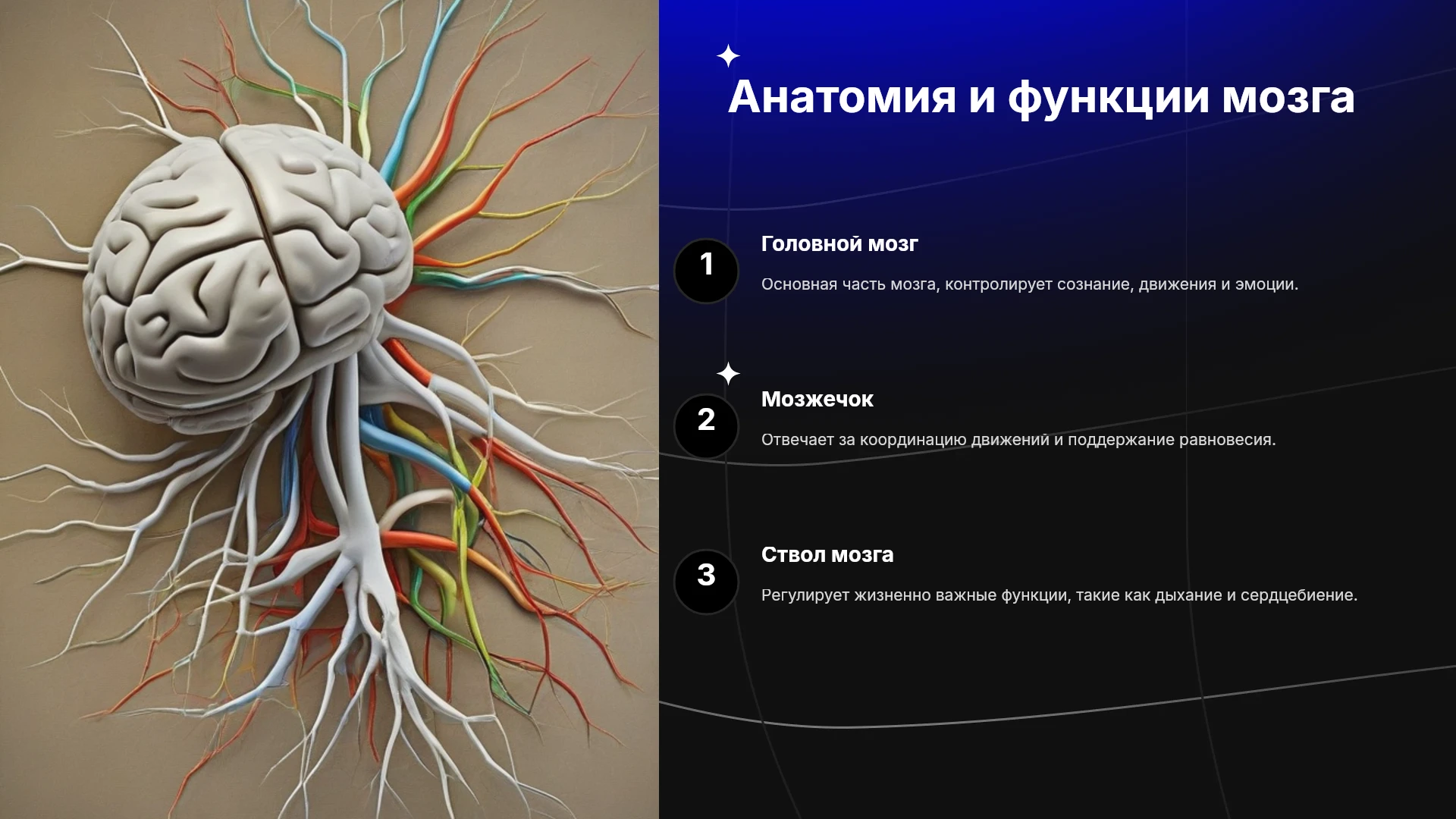 Анатомия и функции мозга

1

Головной мозг

Основная часть мозга, контролирует сознание, движения и эмоции.

2

Мозжечок

Отвечает за координацию движений и поддержание равновесия.

3

Ствол мозга

Регулирует жизненно важные функции, такие как дыхание и сердцебиение.